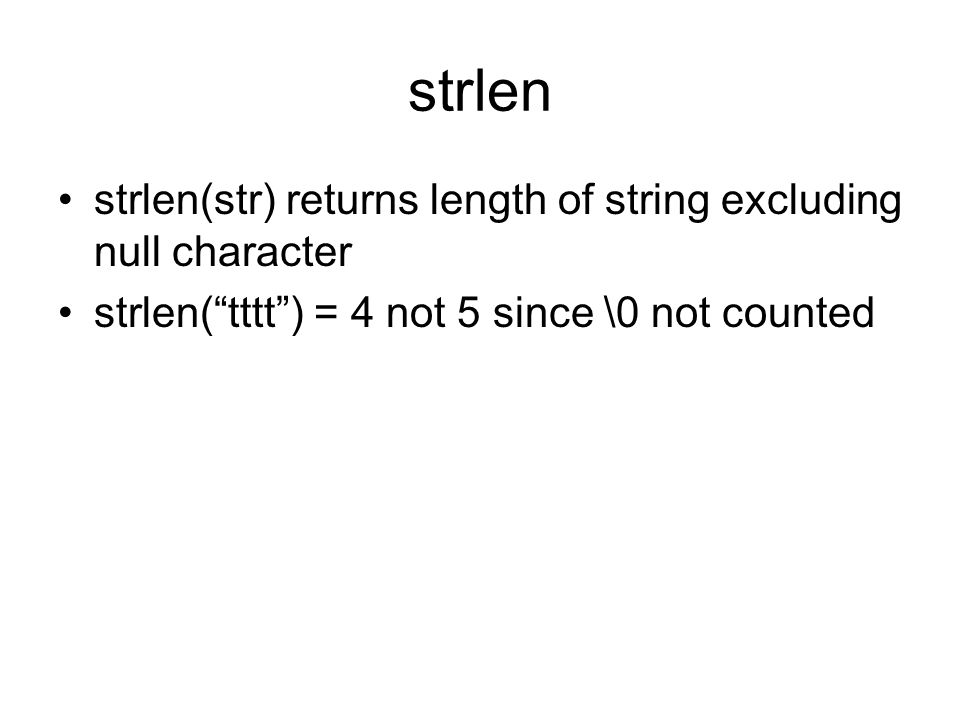 strlen

• strlen(str) returns length of string excluding null character
• strlen(“tttt”) = 4 not 5 since \0 not counted